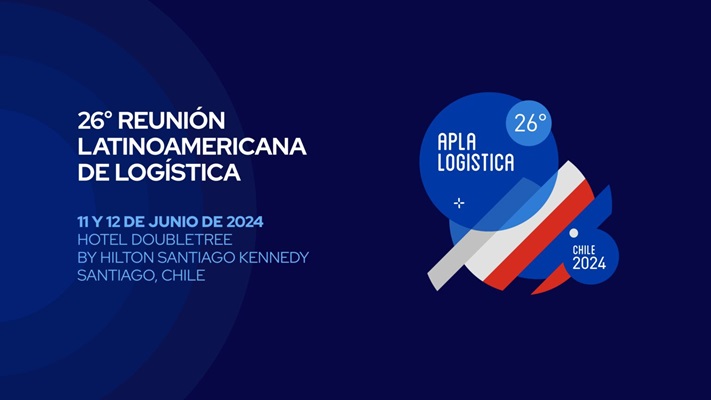 26° REUNIÓN LATINOAMERICANA DE LOGÍSTICA

11 Y 12 DE JUNIO DE 2024
HOTEL DOUBLETREE BY HILTON SANTIAGO KENNEDY
SANTIAGO, CHILE

26°
APLA
LOGISTICA

CHILE
2024